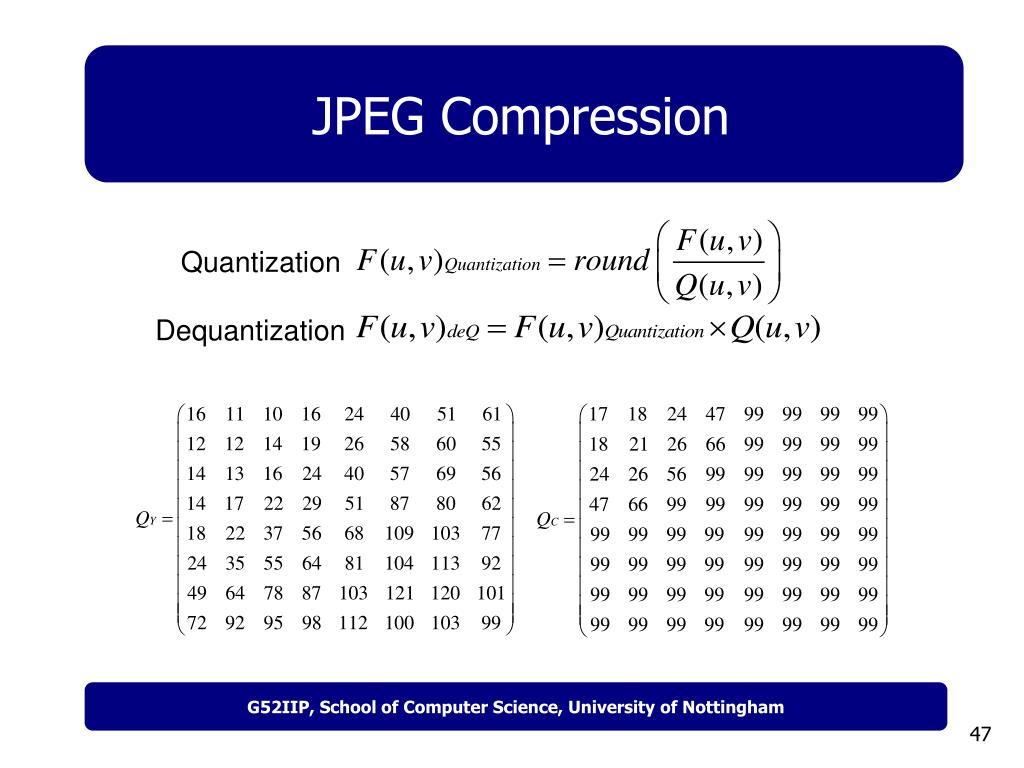 JPEG Compression

Quantization $F(u,v)_{Quantization} = round\left(\frac{F(u,v)}{Q(u,v)}\right)$

Dequantization $F(u,v)_{deQ} = F(u,v)_{Quantization} \times Q(u,v)$

$Q_Y = \begin{pmatrix} 16 & 11 & 10 & 16 & 24 & 40 & 51 & 61 \\ 12 & 12 & 14 & 19 & 26 & 58 & 60 & 55 \\ 14 & 13 & 16 & 24 & 40 & 57 & 69 & 56 \\ 14 & 17 & 22 & 29 & 51 & 87 & 80 & 62 \\ 18 & 22 & 37 & 56 & 68 & 109 & 103 & 77 \\ 24 & 35 & 55 & 64 & 81 & 104 & 113 & 92 \\ 49 & 64 & 78 & 87 & 103 & 121 & 120 & 101 \\ 72 & 92 & 95 & 98 & 112 & 100 & 103 & 99 \end{pmatrix}$

$Q_C = \begin{pmatrix} 17 & 18 & 24 & 47 & 99 & 99 & 99 & 99 \\ 18 & 21 & 26 & 66 & 99 & 99 & 99 & 99 \\ 24 & 26 & 56 & 99 & 99 & 99 & 99 & 99 \\ 47 & 66 & 99 & 99 & 99 & 99 & 99 & 99 \\ 99 & 99 & 99 & 99 & 99 & 99 & 99 & 99 \\ 99 & 99 & 99 & 99 & 99 & 99 & 99 & 99 \\ 99 & 99 & 99 & 99 & 99 & 99 & 99 & 99 \\ 99 & 99 & 99 & 99 & 99 & 99 & 99 & 99 \end{pmatrix}$

G52IIP, School of Computer Science, University of Nottingham

47